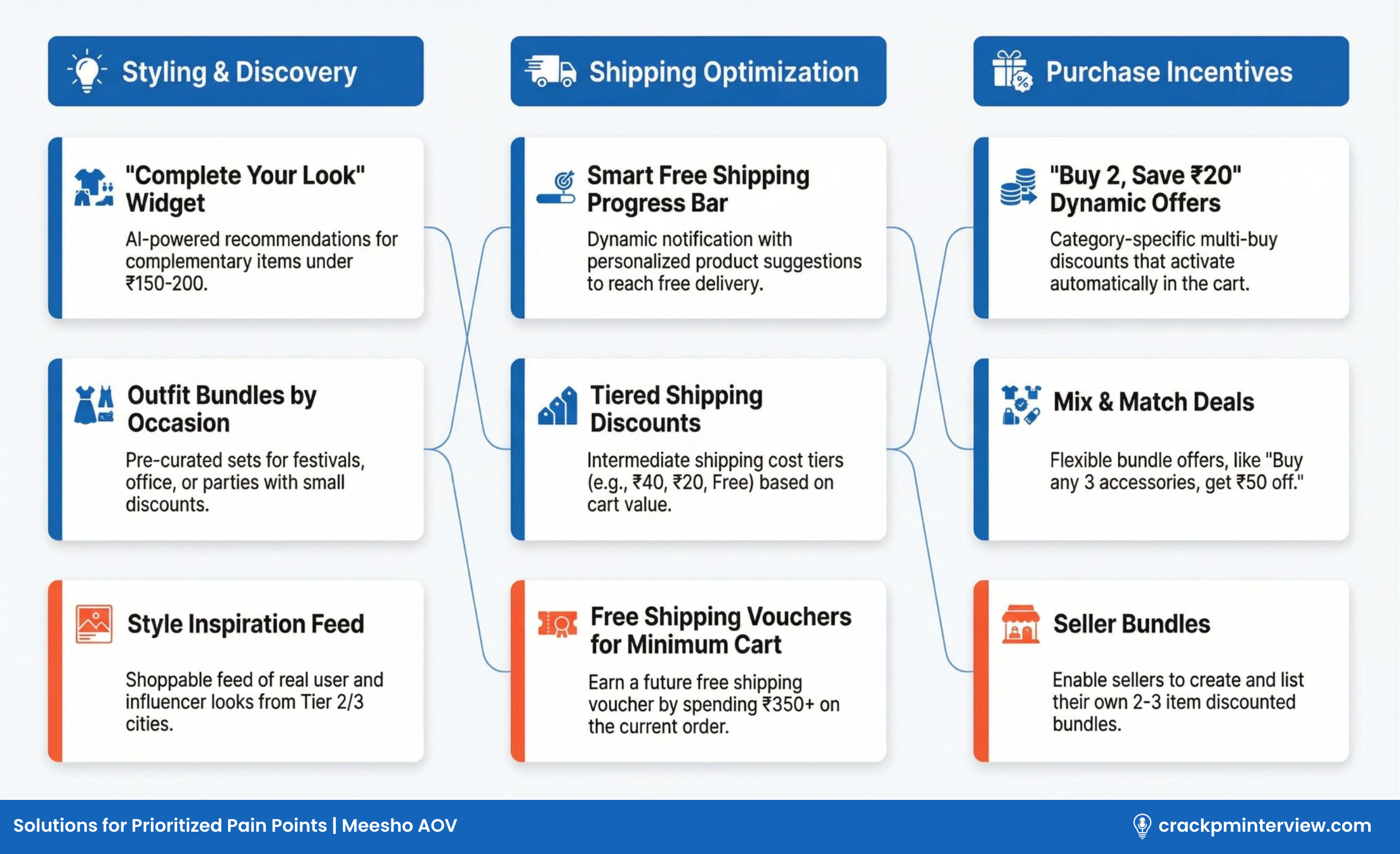 Styling & Discovery

"Complete Your Look" Widget

AI-powered recommendations for complementary items under ₹150-200.

Outfit Bundles by Occasion

Pre-curated sets for festivals, office, or parties with small discounts.

Style Inspiration Feed

Shoppable feed of real user and influencer looks from Tier 2/3 cities.

Shipping Optimization

Smart Free Shipping Progress Bar

Dynamic notification with personalized product suggestions to reach free delivery.

Tiered Shipping Discounts

Intermediate shipping cost tiers (e.g., ₹40, ₹20, Free) based on cart value.

Free Shipping Vouchers for Minimum Cart

Earn a future free shipping voucher by spending ₹350+ on the current order.

Purchase Incentives

"Buy 2, Save ₹20" Dynamic Offers

Category-specific multi-buy discounts that activate automatically in the cart.

Mix & Match Deals

Flexible bundle offers, like "Buy any 3 accessories, get ₹50 off."

Seller Bundles

Enable sellers to create and list their own 2-3 item discounted bundles.

Solutions for Prioritized Pain Points | Meesho AOV

crackpminterview.com